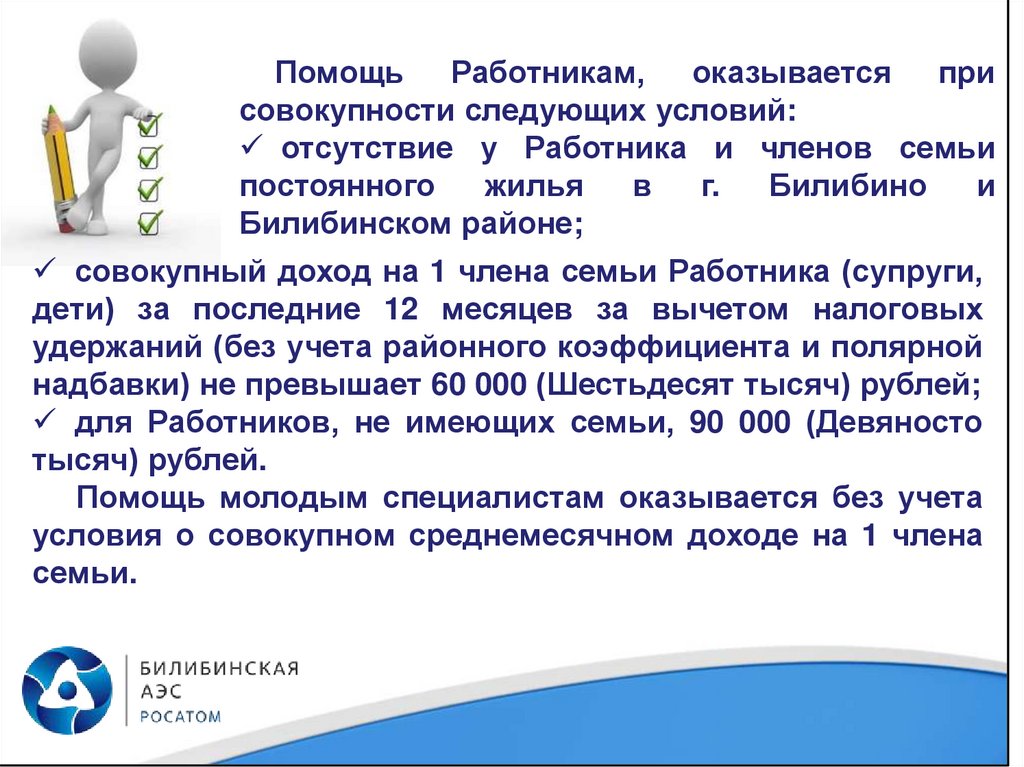 Помощь Работникам, оказывается при совокупности следующих условий:
✓ отсутствие у Работника и членов семьи постоянного жилья в г. Билибино и Билибинском районе;
✓ совокупный доход на 1 члена семьи Работника (супруги, дети) за последние 12 месяцев за вычетом налоговых удержаний (без учета районного коэффициента и полярной надбавки) не превышает 60 000 (Шестьдесят тысяч) рублей;
✓ для Работников, не имеющих семьи, 90 000 (Девяносто тысяч) рублей.

Помощь молодым специалистам оказывается без учета условия о совокупном среднемесячном доходе на 1 члена семьи.

БИЛИБИНСКАЯ АЭС
РОСАТОМ